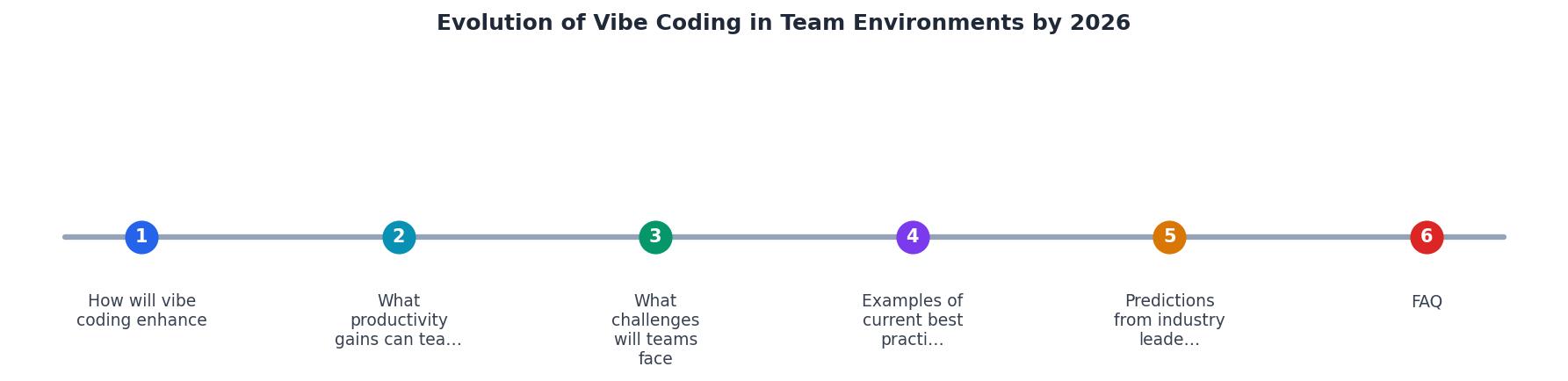 Evolution of Vibe Coding in Team Environments by 2026

1

How will vibe coding enhance

2

What productivity gains can tea...

3

What challenges will teams face

4

Examples of current best practi...

5

Predictions from industry leade...

6

FAQ